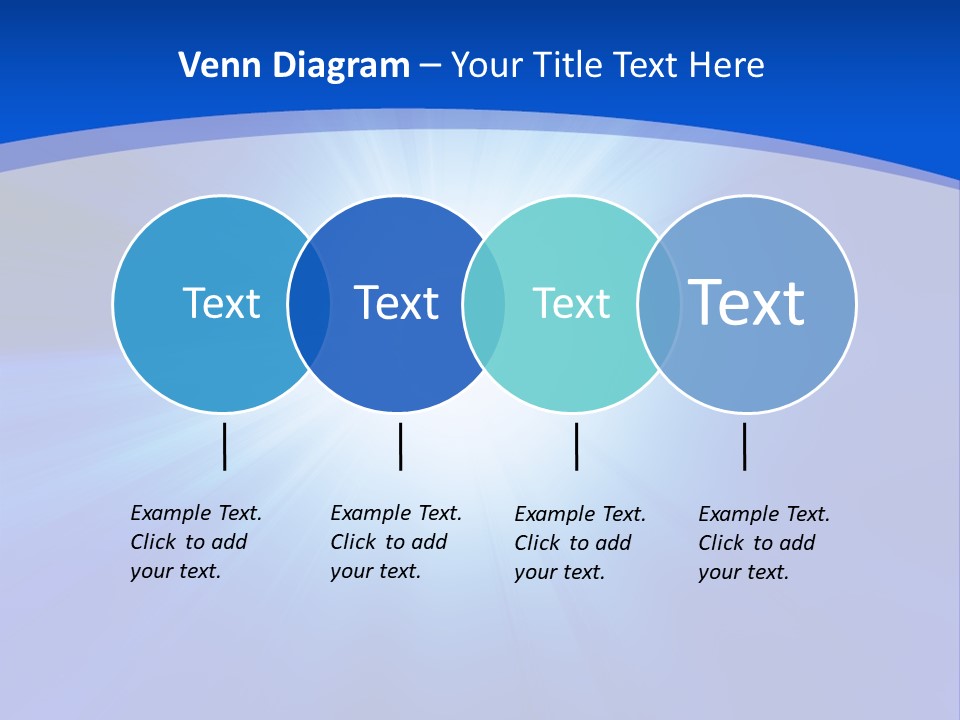 Venn Diagram – Your Title Text Here

Text

Text

Text

Text

Example Text. Click to add your text.

Example Text. Click to add your text.

Example Text. Click to add your text.

Example Text. Click to add your text.